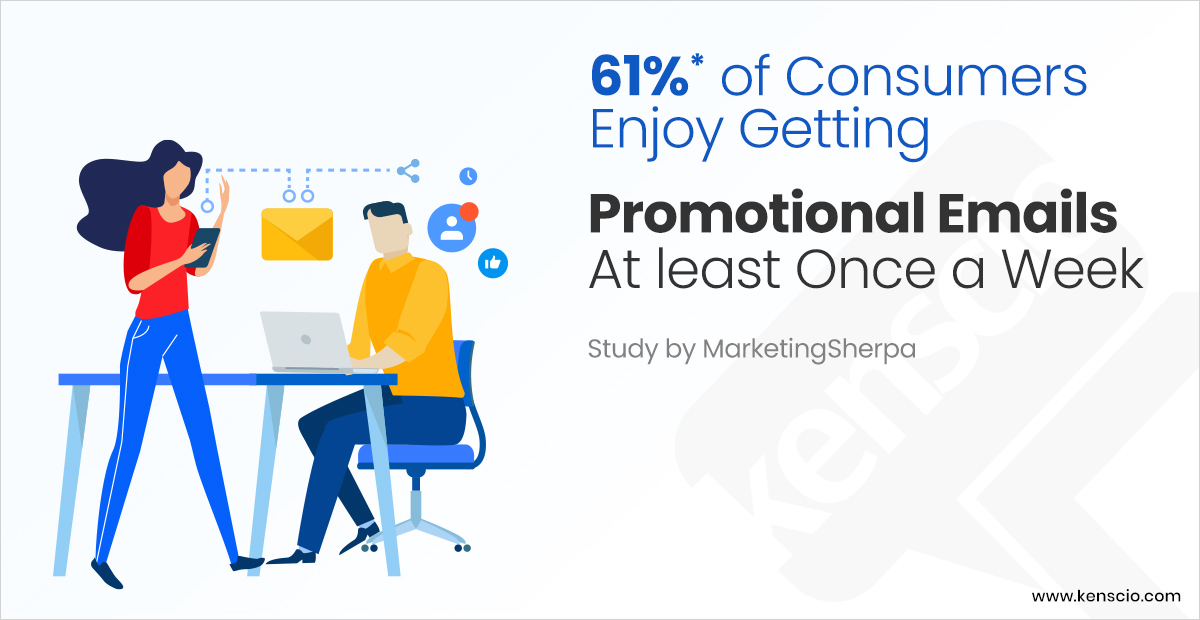 61%* of Consumers Enjoy Getting

Promotional Emails At least Once a Week

Study by MarketingSherpa

kenscio

www.kenscio.com